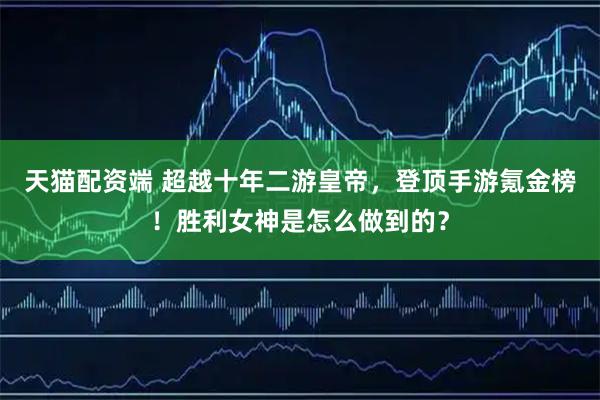 天猫配资端 超越十年二游皇帝，登顶手游氪金榜！胜利女神是怎么做到的？